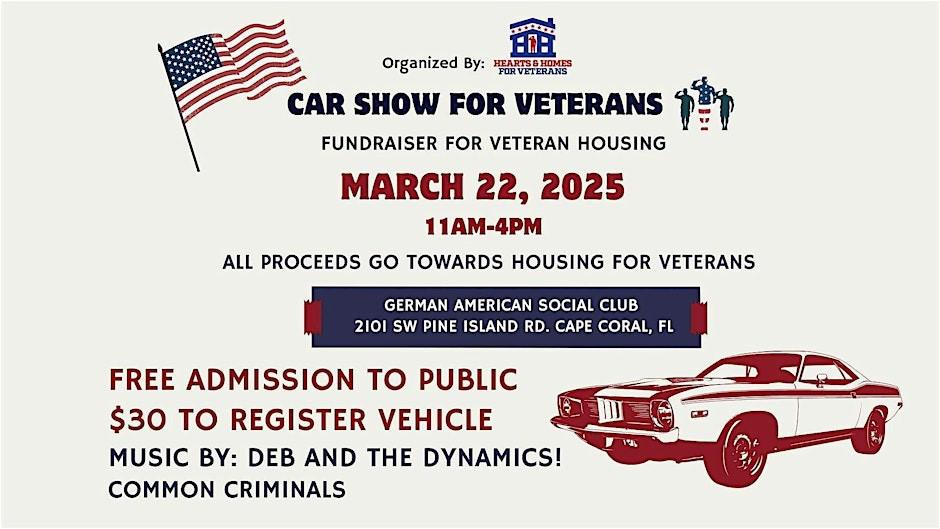 Organized By: HEARTS & HOMES FOR VETERANS

CAR SHOW FOR VETERANS

FUNDRAISER FOR VETERAN HOUSING

MARCH 22, 2025

11AM-4PM

ALL PROCEEDS GO TOWARDS HOUSING FOR VETERANS

GERMAN AMERICAN SOCIAL CLUB
2101 SW PINE ISLAND RD. CAPE CORAL, FL

FREE ADMISSION TO PUBLIC
$30 TO REGISTER VEHICLE
MUSIC BY: DEB AND THE DYNAMICS!
COMMON CRIMINALS